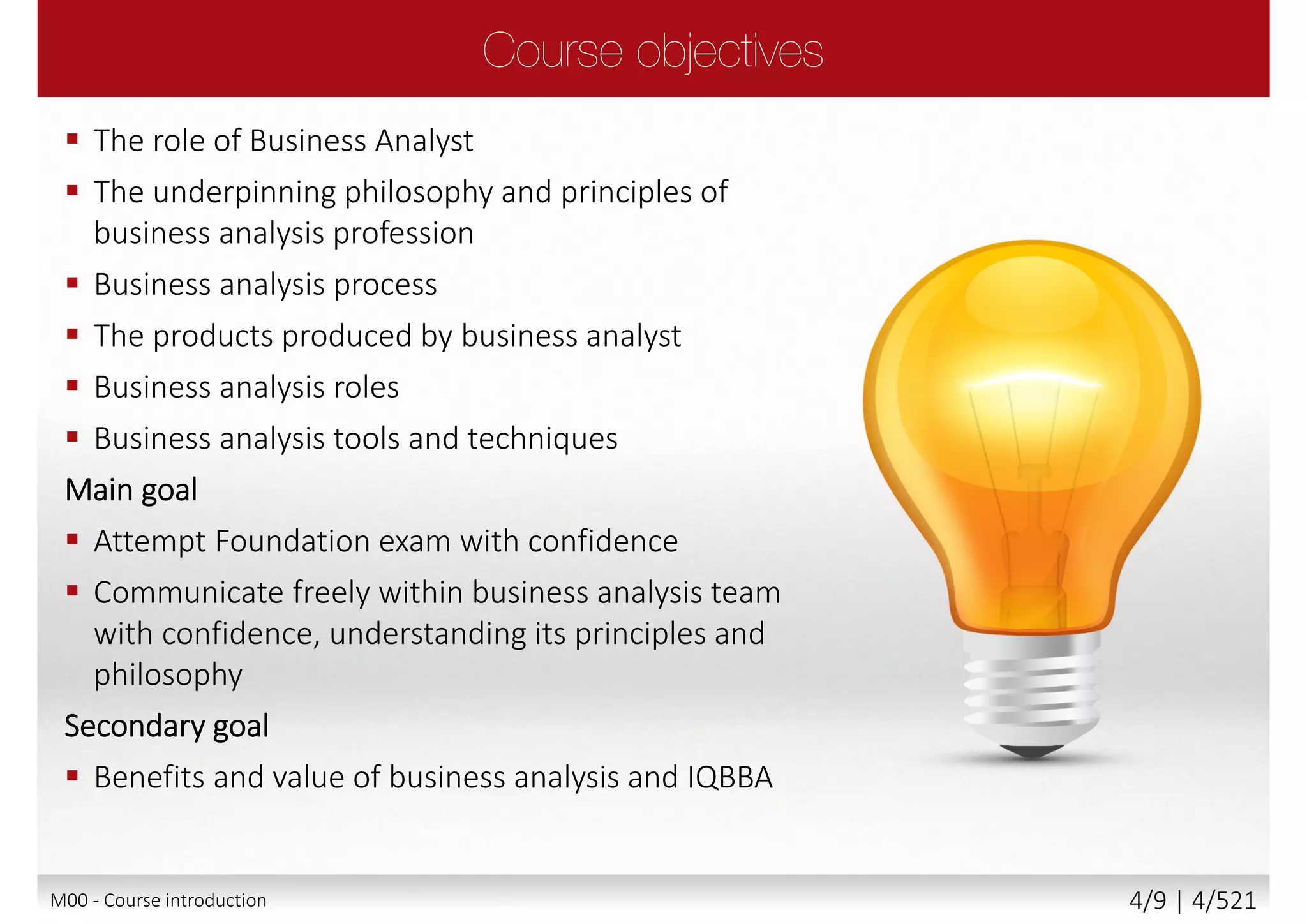 Course objectives

▪ The role of Business Analyst
▪ The underpinning philosophy and principles of business analysis profession
▪ Business analysis process
▪ The products produced by business analyst
▪ Business analysis roles
▪ Business analysis tools and techniques

Main goal
▪ Attempt Foundation exam with confidence
▪ Communicate freely within business analysis team with confidence, understanding its principles and philosophy

Secondary goal
▪ Benefits and value of business analysis and IQBBA

M00 - Course introduction

4/9 | 4/521